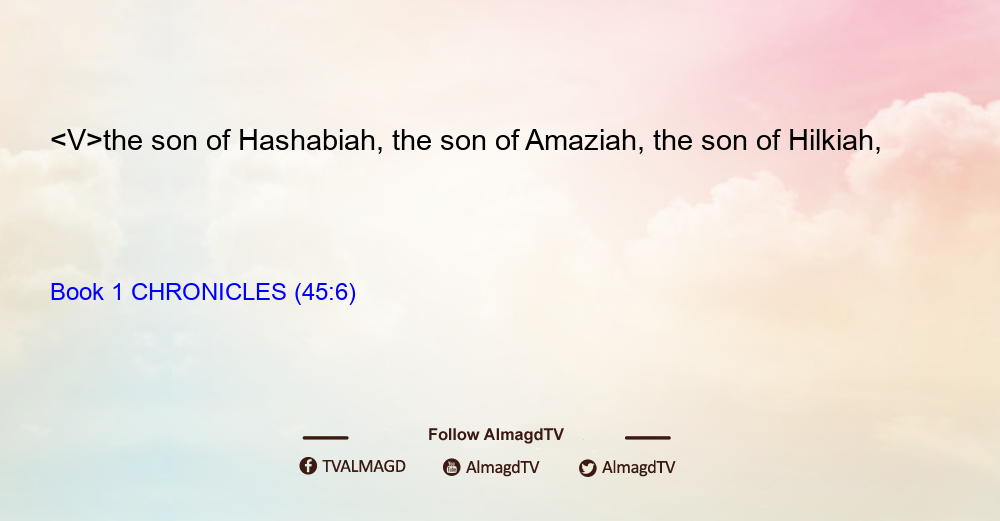 <V>the son of Hashabiah, the son of Amaziah, the son of Hilkiah,

Book 1 CHRONICLES (45:6)

Follow AlmagdTV

TVALMAGD AlmagdTV AlmagdTV